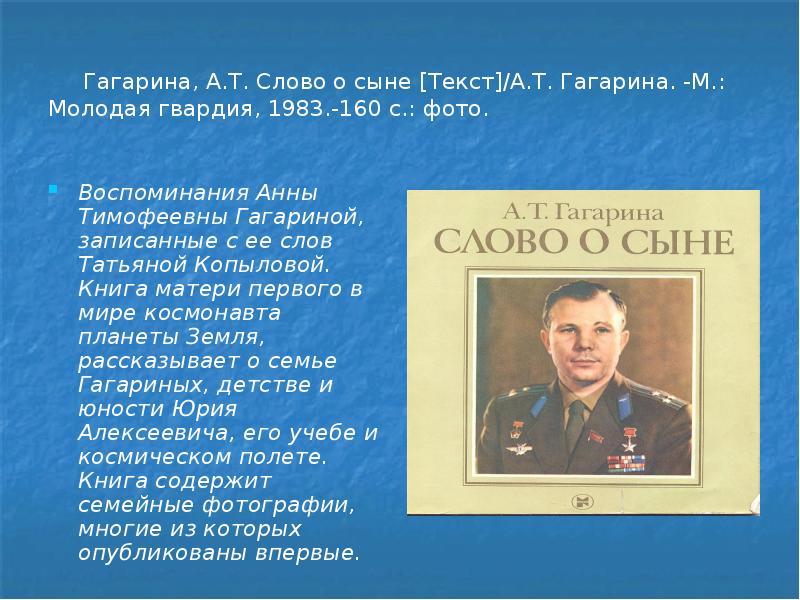 Гагарина, А.Т. Слово о сыне [Текст]/А.Т. Гагарина. -М.: Молодая гвардия, 1983.-160 с.: фото.

Воспоминания Анны Тимофеевны Гагариной, записанные с ее слов Татьяной Копыловой. Книга матери первого в мире космонавта планеты Земля, рассказывает о семье Гагариных, детстве и юности Юрия Алексеевича, его учебе и космическом полете. Книга содержит семейные фотографии, многие из которых опубликованы впервые.

А. Т. Гагарина
СЛОВО О СЫНЕ